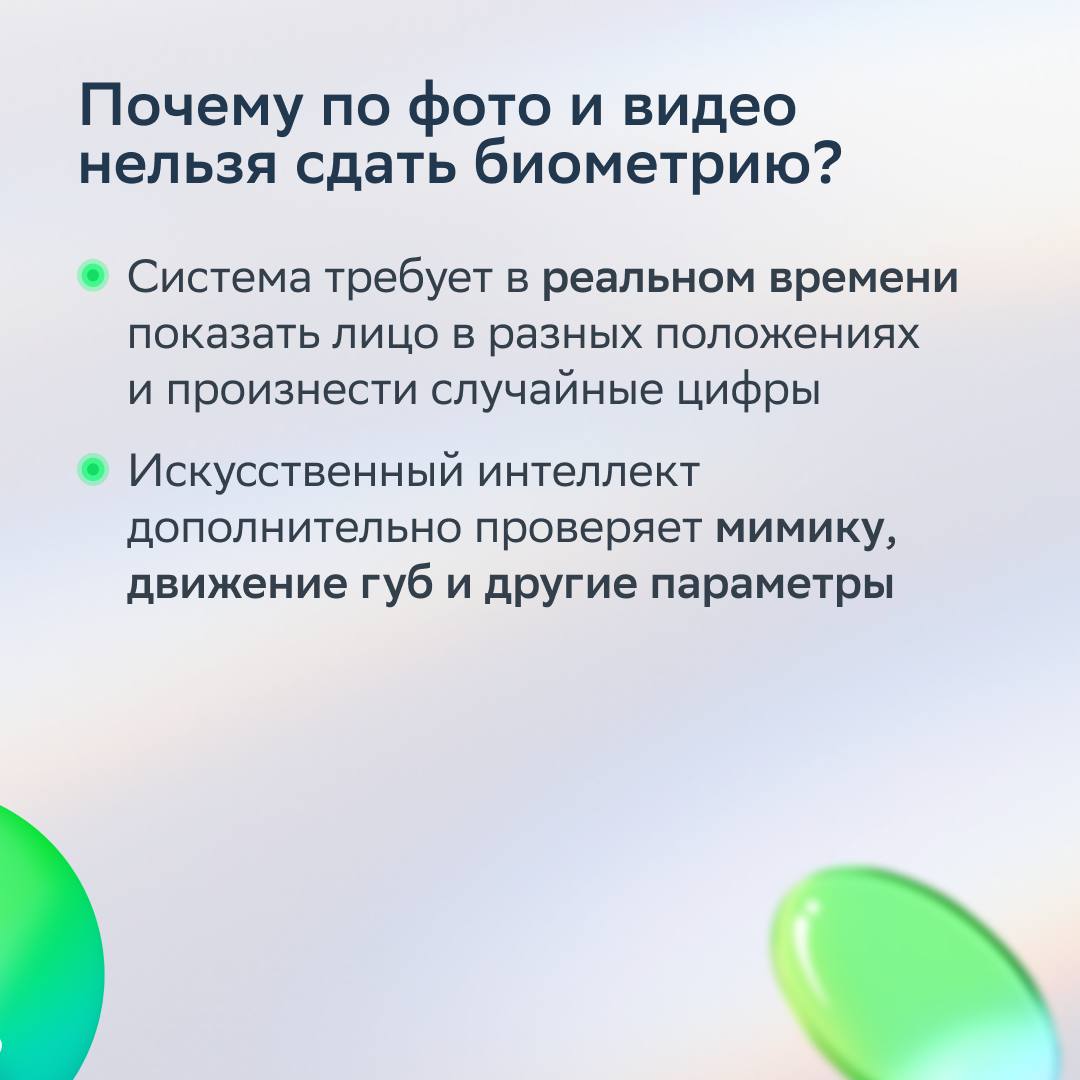 Почему по фото и видео нельзя сдать биометрию?

Система требует в реальном времени показать лицо в разных положениях и произнести случайные цифры

Искусственный интеллект дополнительно проверяет мимику, движение губ и другие параметры